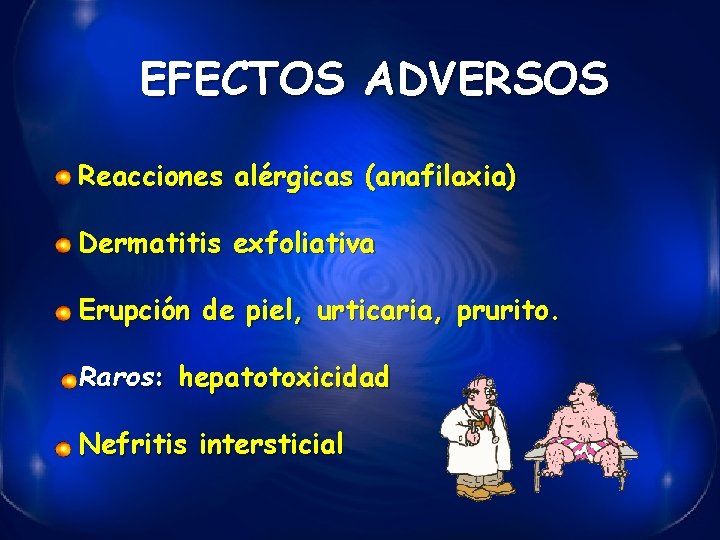 EFECTOS ADVERSOS

Reacciones alérgicas (anafilaxia)

Dermatitis exfoliativa

Erupción de piel, urticaria, prurito.

Raros: hepatotoxicidad

Nefritis intersticial